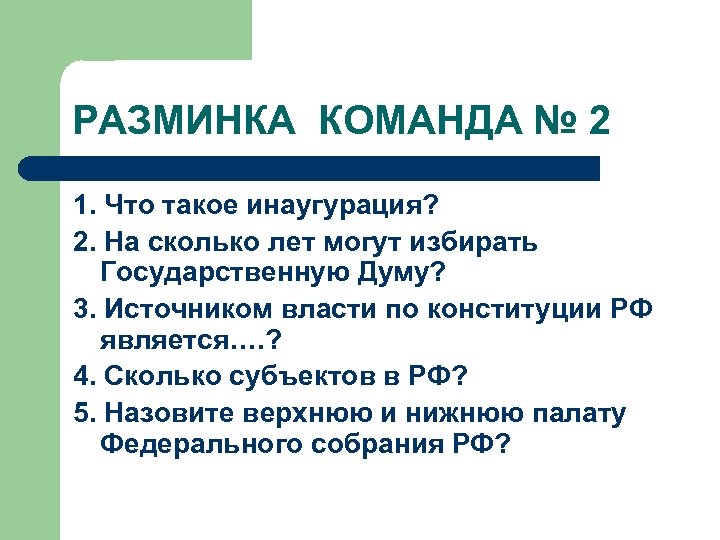 РАЗМИНКА  КОМАНДА № 2

1. Что такое инаугурация?

2. На сколько лет могут избирать Государственную Думу?

3. Источником власти по конституции РФ является….?

4. Сколько субъектов в РФ?

5. Назовите верхнюю и нижнюю палату Федерального собрания РФ?